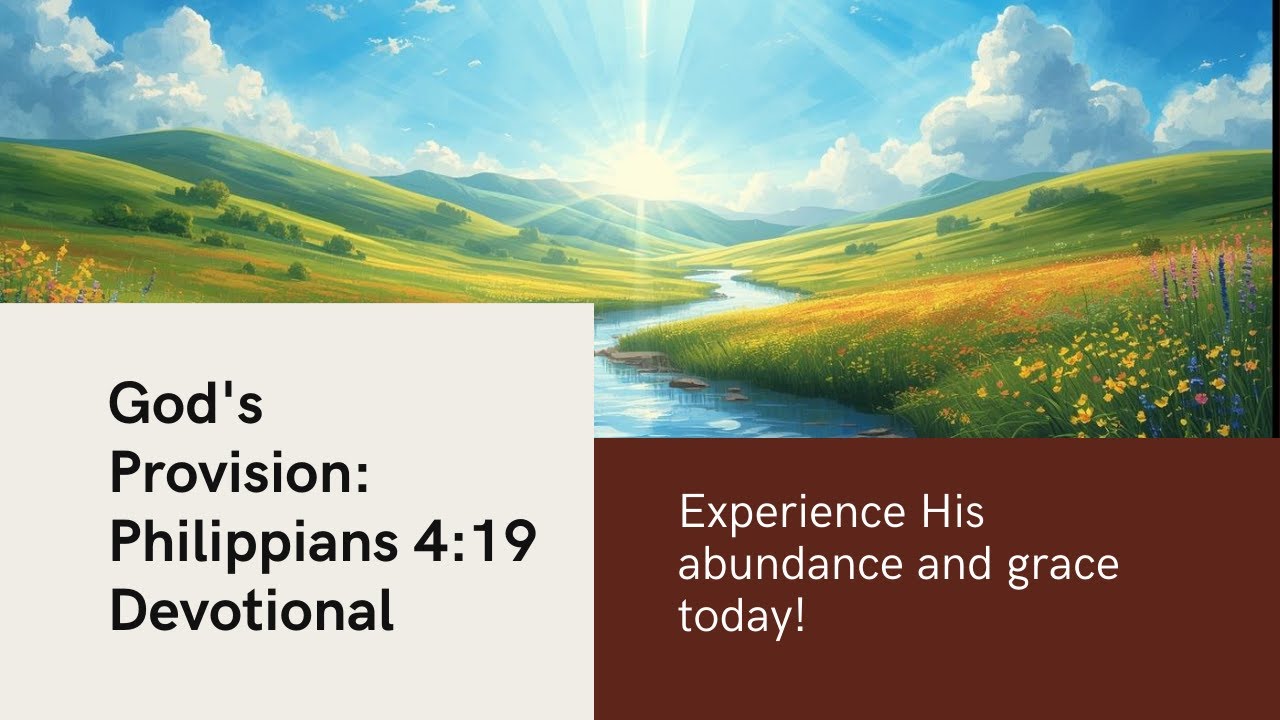 God's Provision: Philippians 4:19 Devotional

Experience His abundance and grace today!